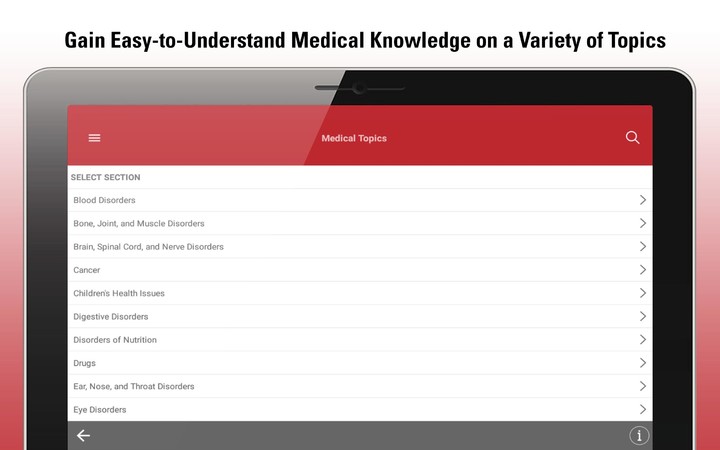 Gain Easy-to-Understand Medical Knowledge on a Variety of Topics

Medical Topics

SELECT SECTION

Blood Disorders

Bone, Joint, and Muscle Disorders

Brain, Spinal Cord, and Nerve Disorders

Cancer

Children's Health Issues

Digestive Disorders

Disorders of Nutrition

Drugs

Ear, Nose, and Throat Disorders

Eye Disorders